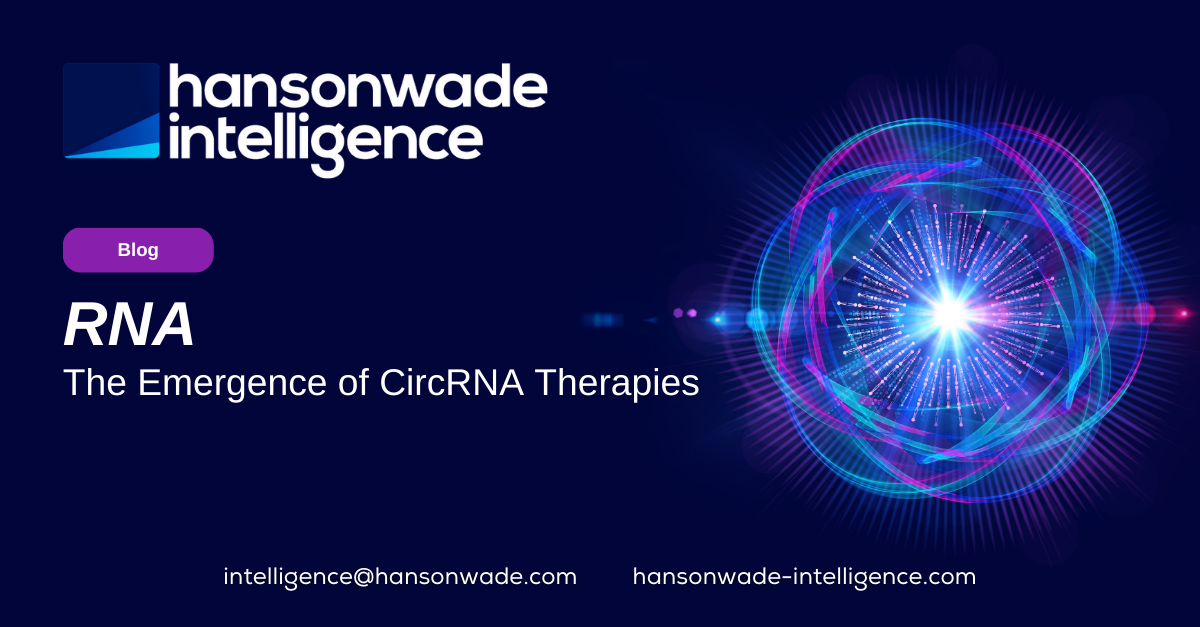 hansonwade
intelligence

Blog

RNA
The Emergence of CircRNA Therapies

intelligence@hansonwade.com hansonwade-intelligence.com